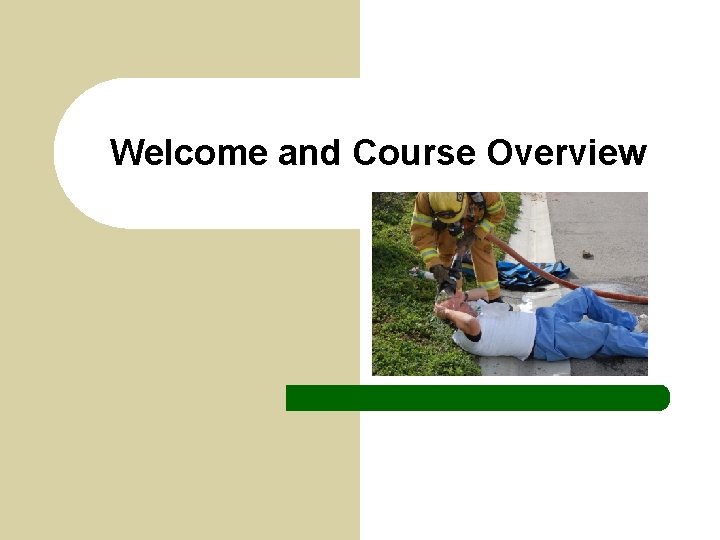 Welcome and Course Overview